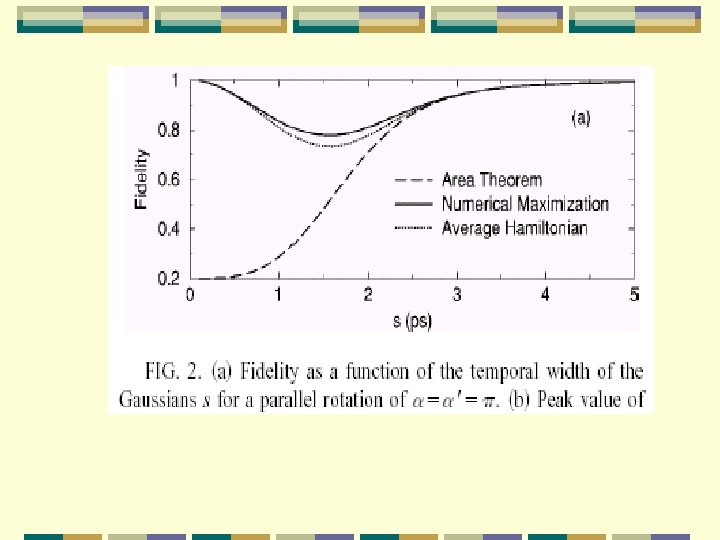 1
0.8
0.6
0.4
0.2
Fidelity
(a)
Area Theorem
Numerical Maximization
Average Hamiltonian
0 1 2 3 4 5
s (ps)

FIG. 2. (a) Fidelity as a function of the temporal width of the Gaussians $s$ for a parallel rotation of $\alpha = \alpha' = \pi$. (b) Peak value of